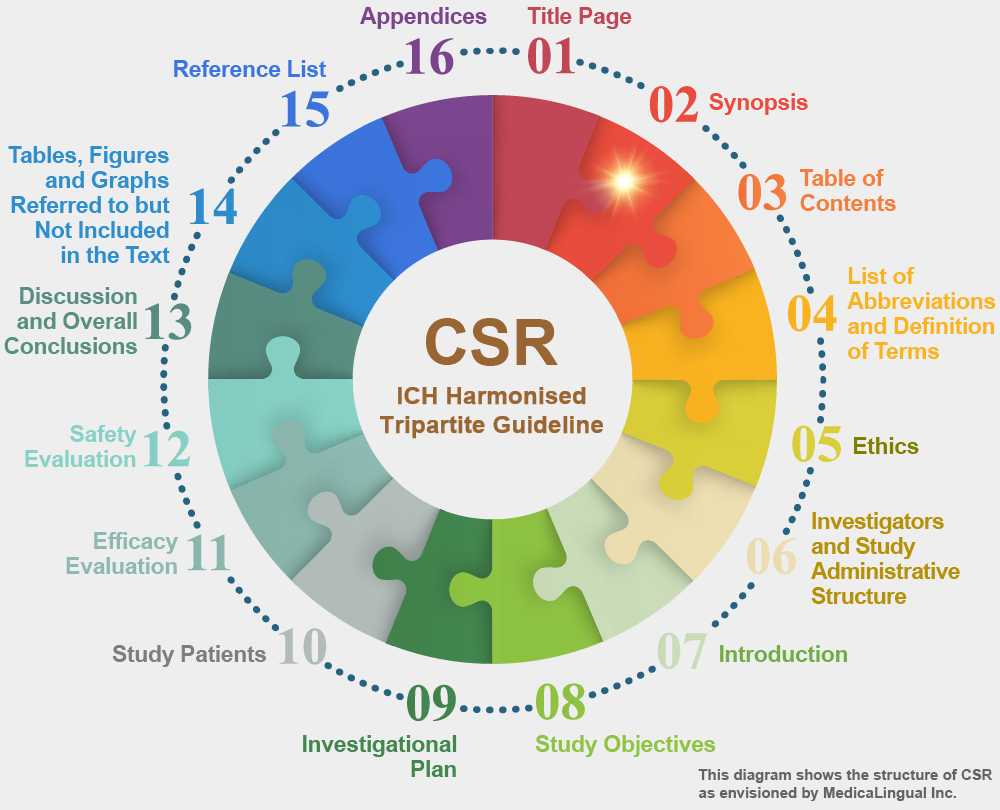 CSR
ICH Harmonised Tripartite Guideline

01 Title Page
02 Synopsis
03 Table of Contents
04 List of Abbreviations and Definition of Terms
05 Ethics
06 Investigators and Study Administrative Structure
07 Introduction
08 Study Objectives
09 Investigational Plan
10 Study Patients
11 Efficacy Evaluation
12 Safety Evaluation
13 Discussion and Overall Conclusions
14 Tables, Figures and Graphs Referred to but Not Included in the Text
15 Reference List
16 Appendices

This diagram shows the structure of CSR as envisioned by MedicaLingual Inc.